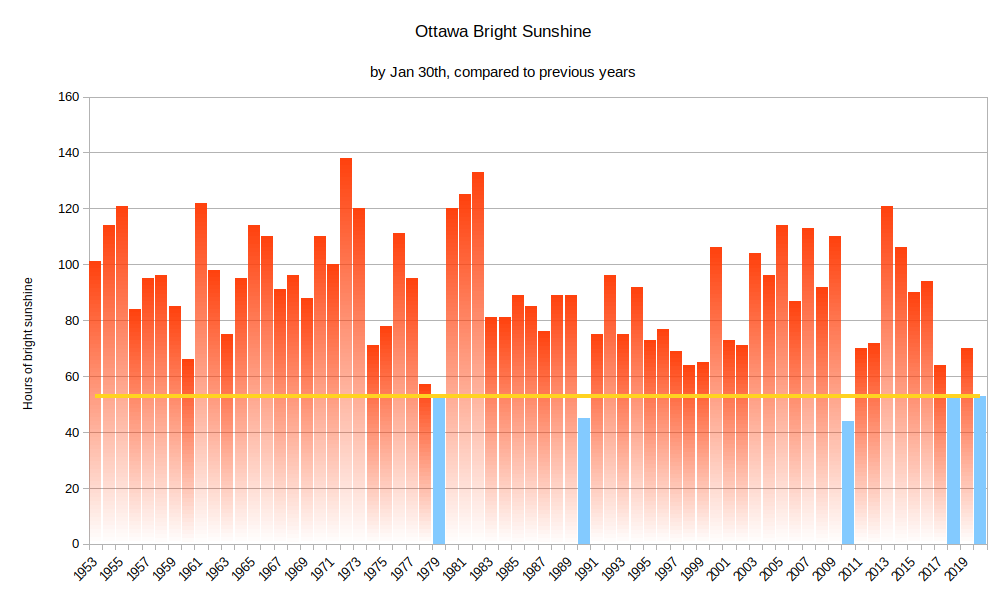 Ottawa Bright Sunshine

by Jan 30th, compared to previous years

Hours of bright sunshine

160
140
120
100
80
60
40
20
0

1953 1955 1957 1959 1961 1963 1965 1967 1969 1971 1973 1975 1977 1979 1981 1983 1985 1987 1989 1991 1993 1995 1997 1999 2001 2003 2005 2007 2009 2011 2013 2015 2017 2019